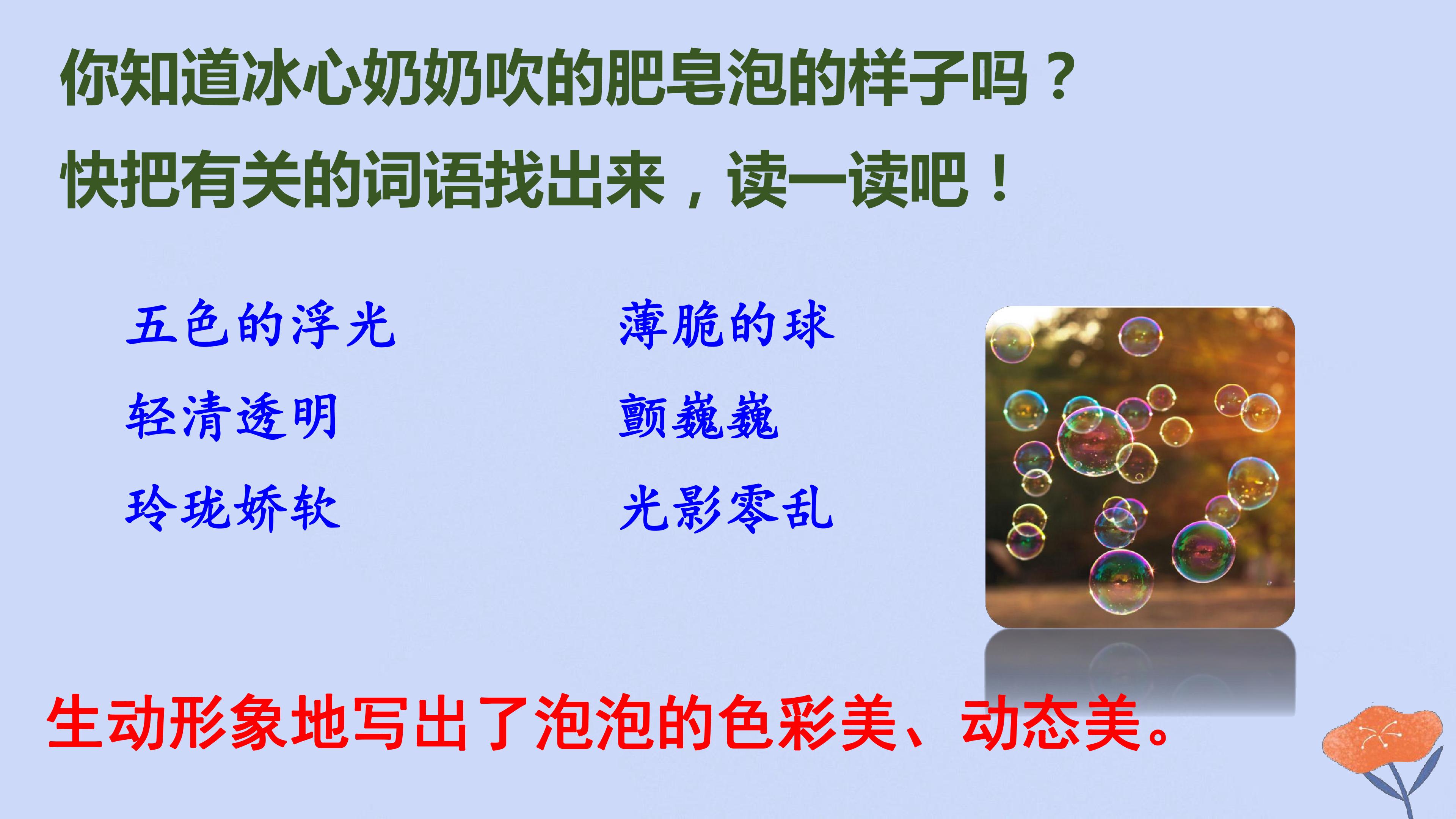 你知道冰心奶奶吹的肥皂泡的样子吗？

快把有关的词语找出来，读一读吧！

五色的浮光

轻清透明

玲珑娇软

薄脆的球

颤巍巍

光影零乱

生动形象地写出了泡泡的色彩美、动态美。